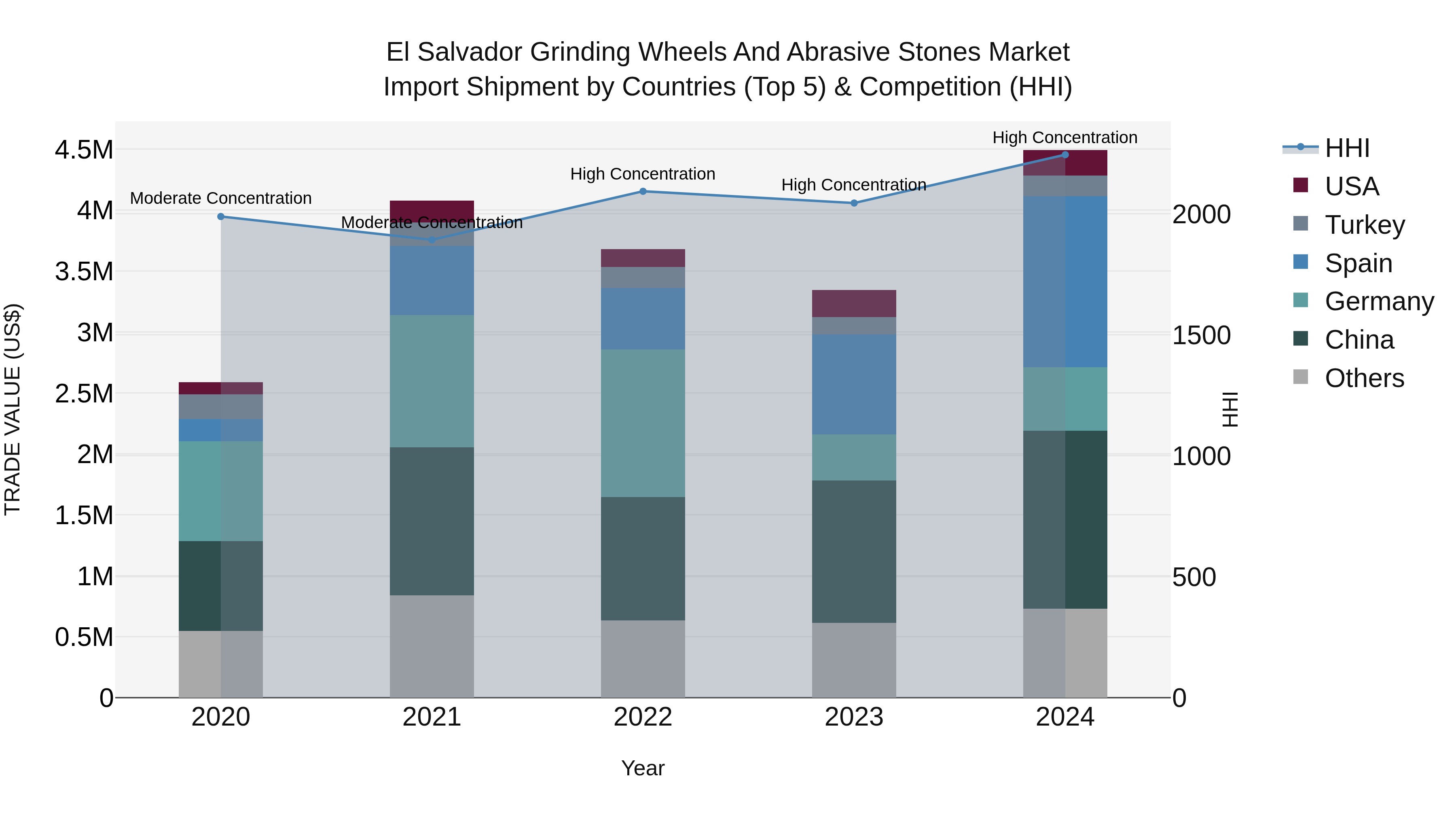 El Salvador Grinding Wheels And Abrasive Stones Market
Import Shipment by Countries (Top 5) & Competition (HHI)

TRADE VALUE (US$)

4.5M
4M
3.5M
3M
2.5M
2M
1.5M
1M
0.5M
0

Moderate Concentration
Moderate Concentration
High Concentration
High Concentration
High Concentration

2020
2021
2022
2023
2024

Year

2000
1500
1000
500
0

HHI

HHI
USA
Turkey
Spain
Germany
China
Others